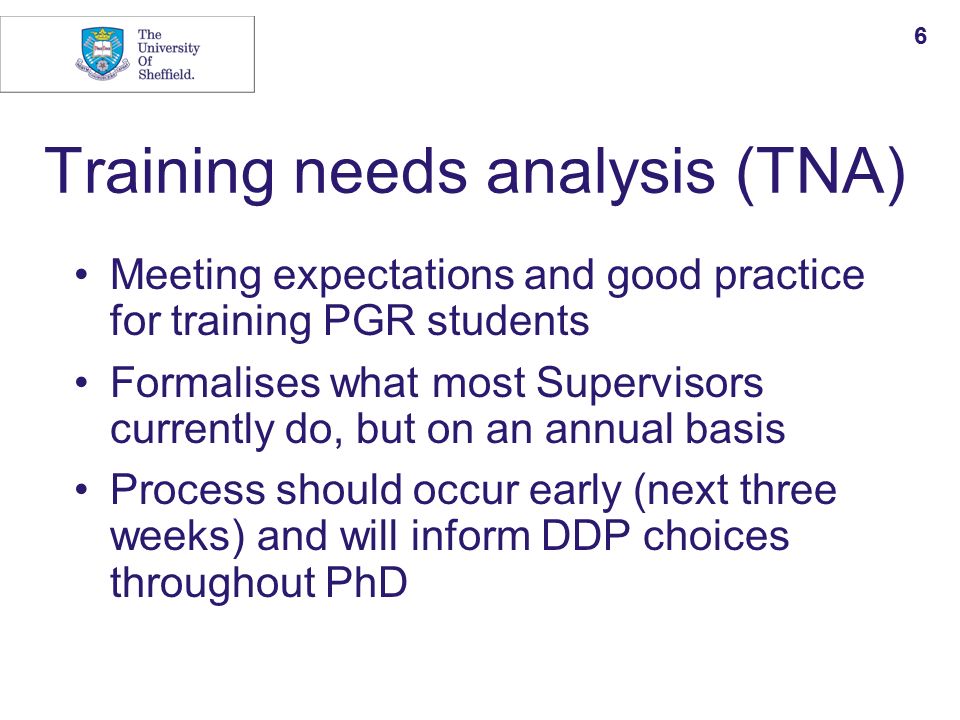 The University Of Sheffield.

6

Training needs analysis (TNA)

• Meeting expectations and good practice for training PGR students
• Formalises what most Supervisors currently do, but on an annual basis
• Process should occur early (next three weeks) and will inform DDP choices throughout PhD